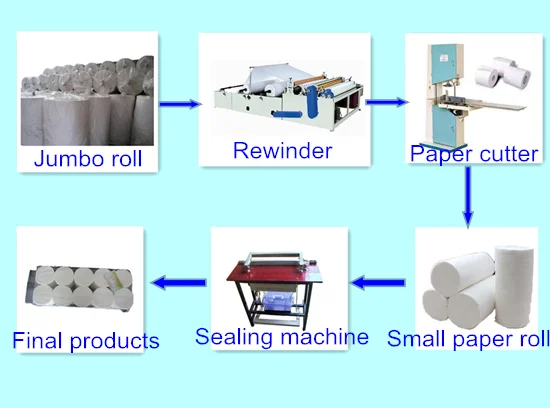 Jumbo roll

Rewinder

Paper cutter

Small paper roll

Sealing machine

Final products